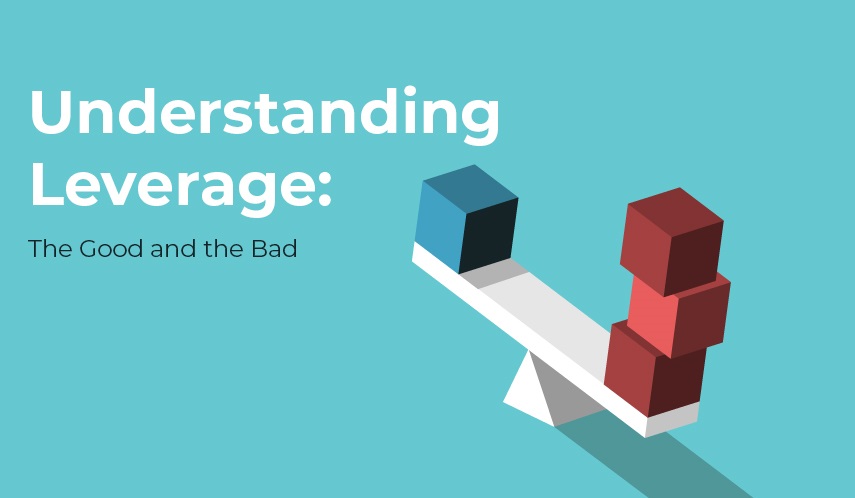 Understanding Leverage:

The Good and the Bad